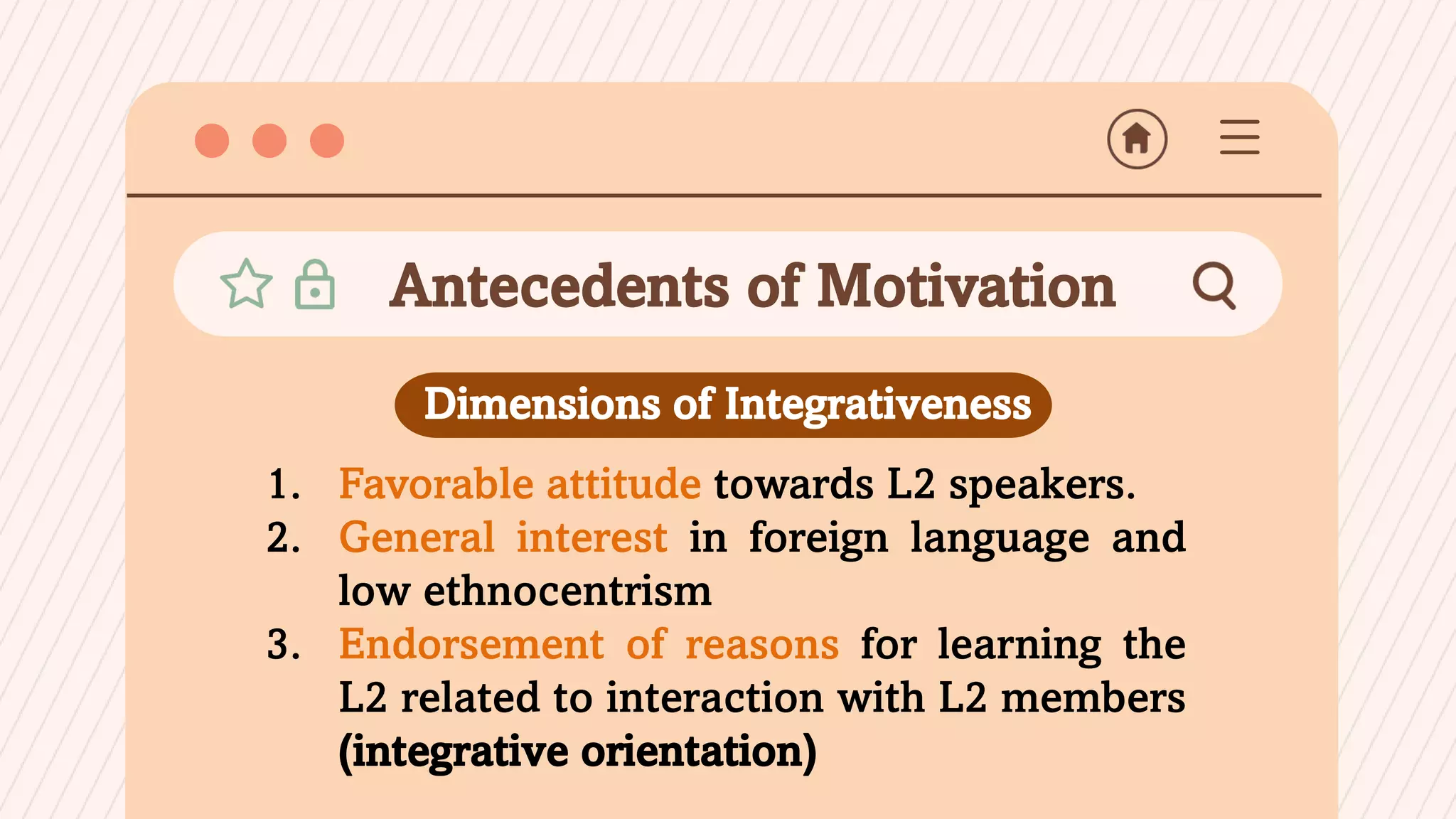 Antecedents of Motivation

Dimensions of Integrativeness

1. Favorable attitude towards L2 speakers.
2. General interest in foreign language and low ethnocentrism
3. Endorsement of reasons for learning the L2 related to interaction with L2 members (integrative orientation)